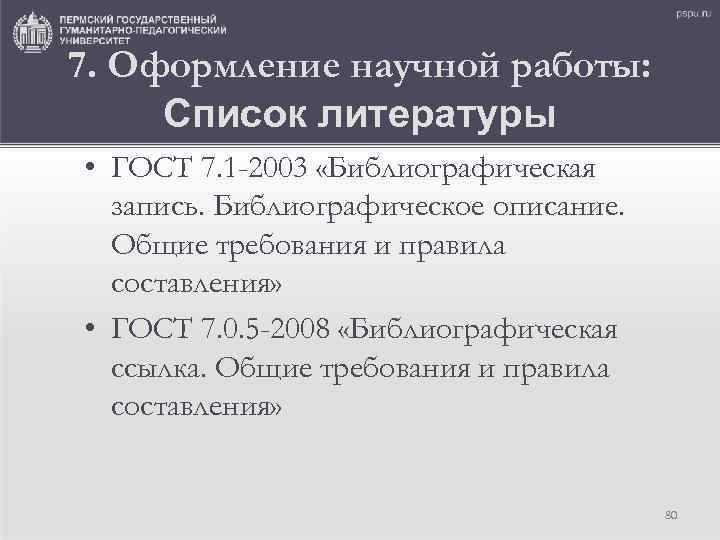 ПЕРМСКИЙ ГОСУДАРСТВЕННЫЙ ГУМАНИТАРНО-ПЕДАГОГИЧЕСКИЙ УНИВЕРСИТЕТ

pspu.ru

7. Оформление научной работы: Список литературы

• ГОСТ 7.1-2003 «Библиографическая запись. Библиографическое описание. Общие требования и правила составления»

• ГОСТ 7.0.5-2008 «Библиографическая ссылка. Общие требования и правила составления»

80